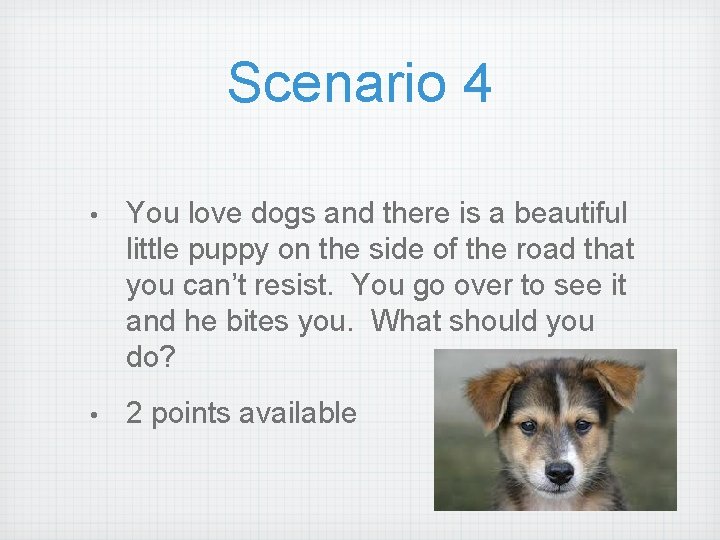 Scenario 4

• You love dogs and there is a beautiful little puppy on the side of the road that you can't resist. You go over to see it and he bites you. What should you do?

• 2 points available